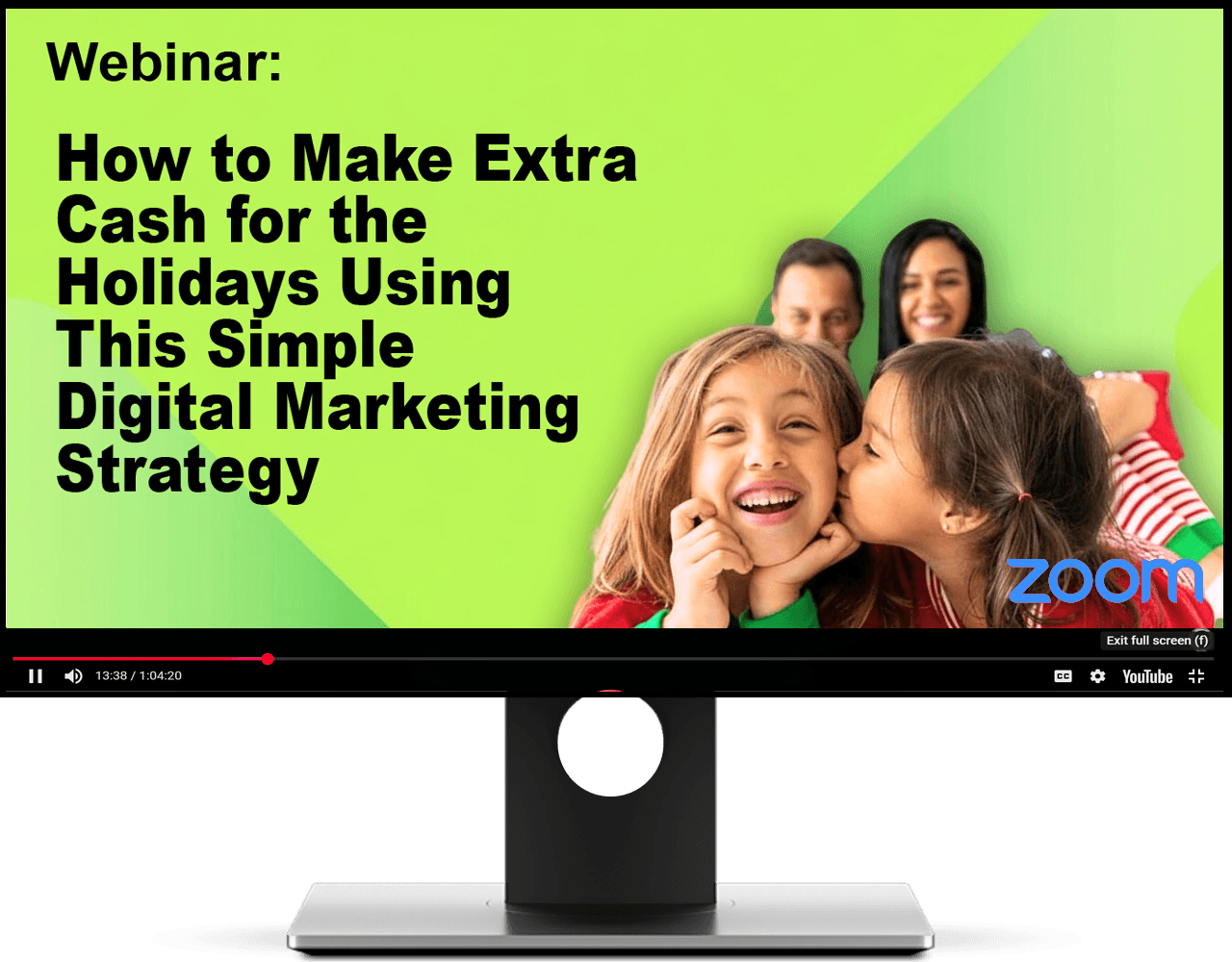 Webinar:

How to Make Extra Cash for the Holidays Using This Simple Digital Marketing Strategy

zoom

Exit full screen (f)

13:38 / 1:04:20

CC

YouTube